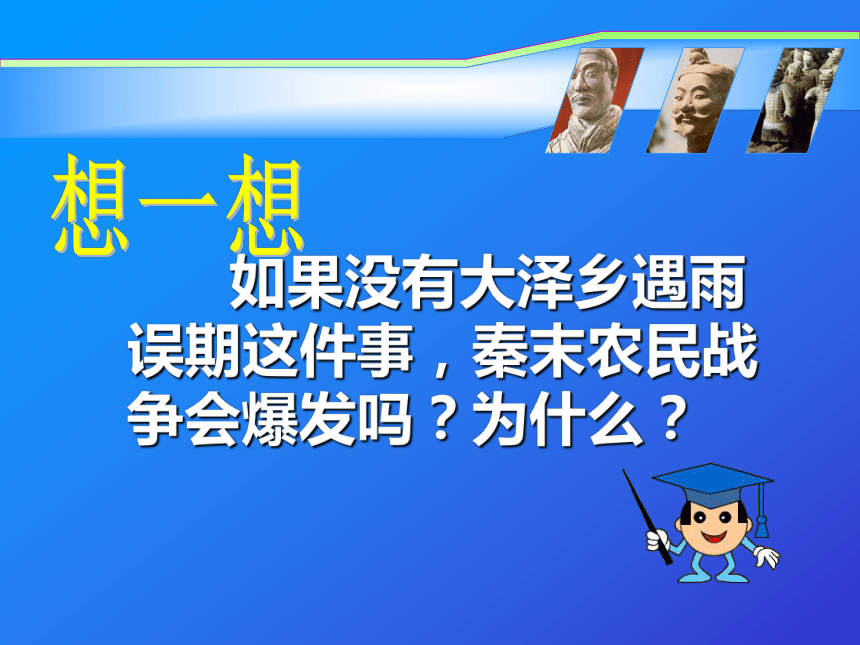 想一想

如果没有大泽乡遇雨误期这件事，秦末农民战争会爆发吗？为什么？